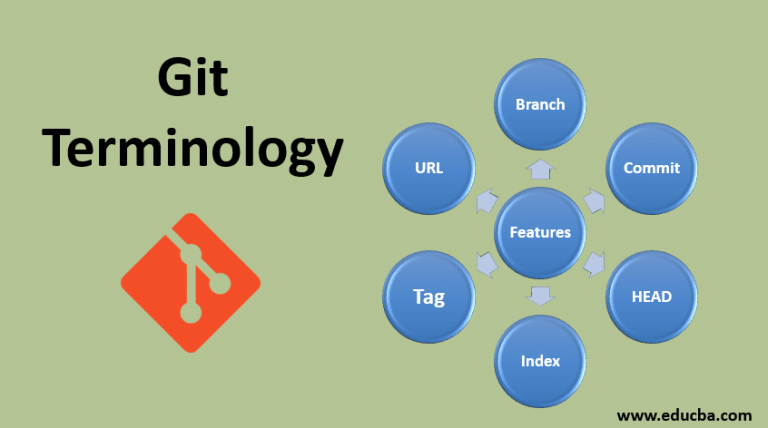 Git Terminology

Branch

URL

Commit

Features

Tag

HEAD

Index

www.educba.com